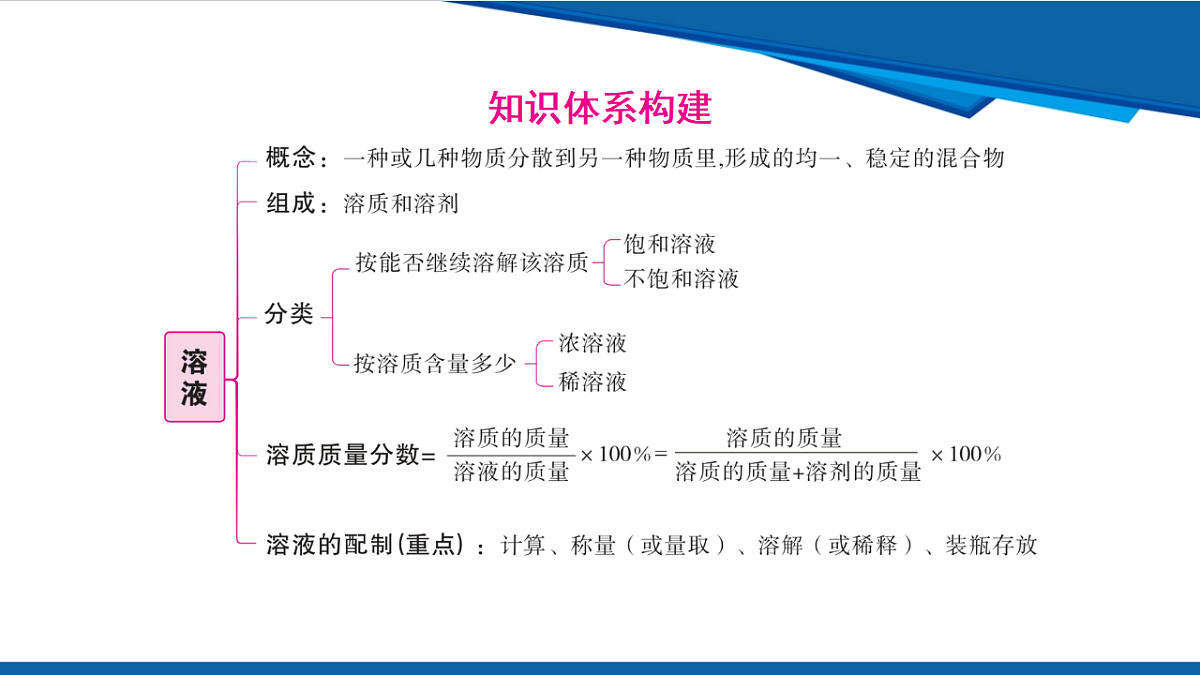 知识体系构建

溶液

概念：一种或几种物质分散到另一种物质里,形成的均一、稳定的混合物

组成：溶质和溶剂

分类

按能否继续溶解该溶质

饱和溶液

不饱和溶液

按溶质含量多少

浓溶液

稀溶液

溶质质量分数= $\frac{溶质的质量}{溶液的质量} \times 100\% = \frac{溶质的质量}{溶质的质量+溶剂的质量} \times 100\%$

溶液的配制(重点)：计算、称量（或量取）、溶解（或稀释）、装瓶存放